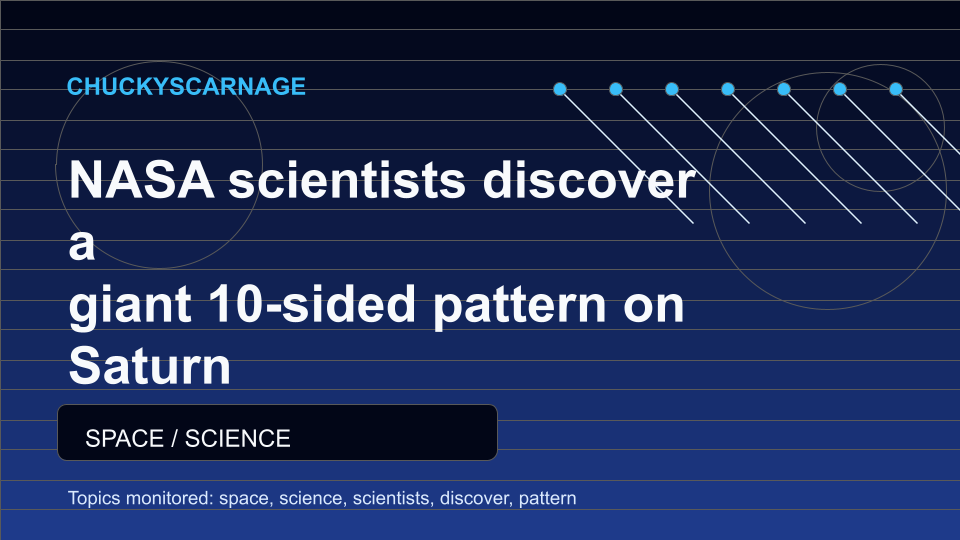 CHUCKYSCARNAGE

NASA scientists discover a giant 10-sided pattern on Saturn

SPACE / SCIENCE

Topics monitored: space, science, scientists, discover, pattern